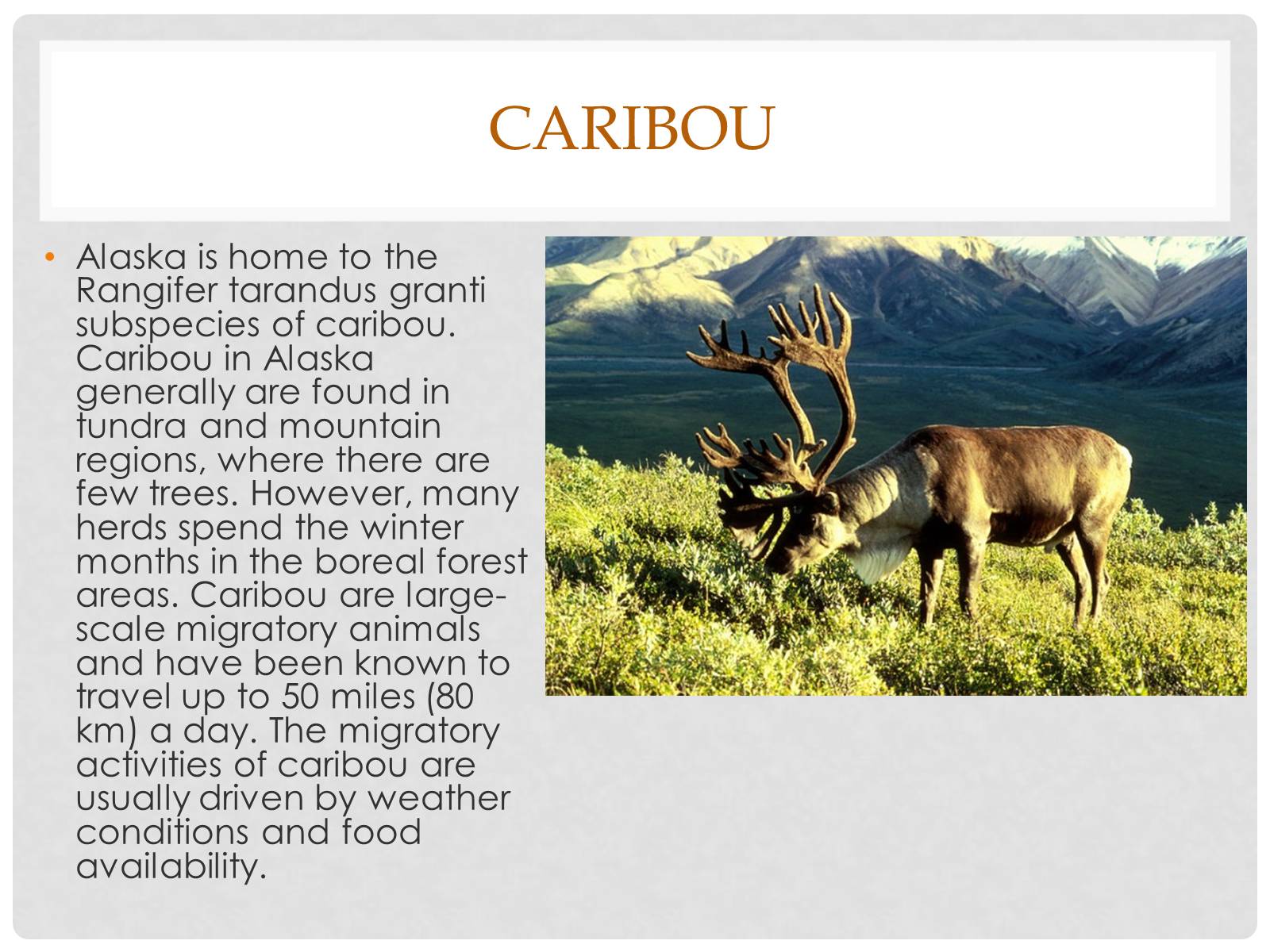 CARIBOU

• Alaska is home to the Rangifer tarandus granti subspecies of caribou. Caribou in Alaska generally are found in tundra and mountain regions, where there are few trees. However, many herds spend the winter months in the boreal forest areas. Caribou are large-scale migratory animals and have been known to travel up to 50 miles (80 km) a day. The migratory activities of caribou are usually driven by weather conditions and food availability.